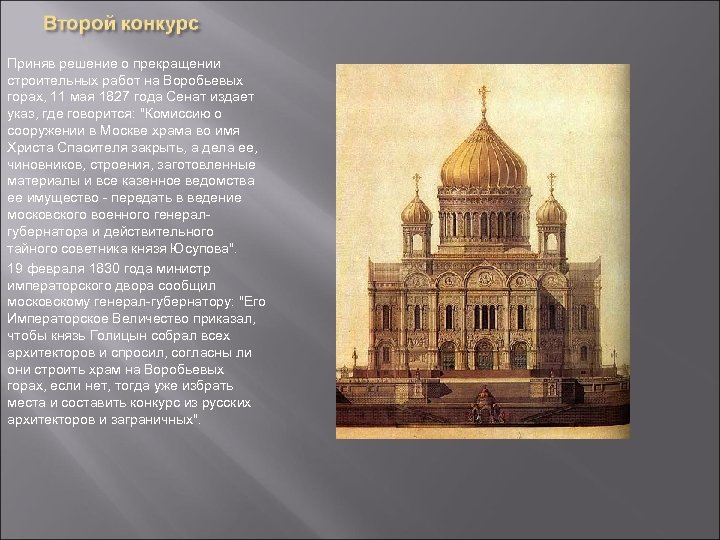 Второй конкурс

Приняв решение о прекращении строительных работ на Воробьевых горах, 11 мая 1827 года Сенат издает указ, где говорится: "Комиссию о сооружении в Москве храма во имя Христа Спасителя закрыть, а дела ее, чиновников, строения, заготовленные материалы и все казенное ведомства ее имущество - передать в ведение московского военного генерал-губернатора и действительного тайного советника князя Юсупова".

19 февраля 1830 года министр императорского двора сообщил московскому генерал-губернатору: "Его Императорское Величество приказал, чтобы князь Голицын собрал всех архитекторов и спросил, согласны ли они строить храм на Воробьевых горах, если нет, тогда уже избрать места и составить конкурс из русских архитекторов и заграничных".